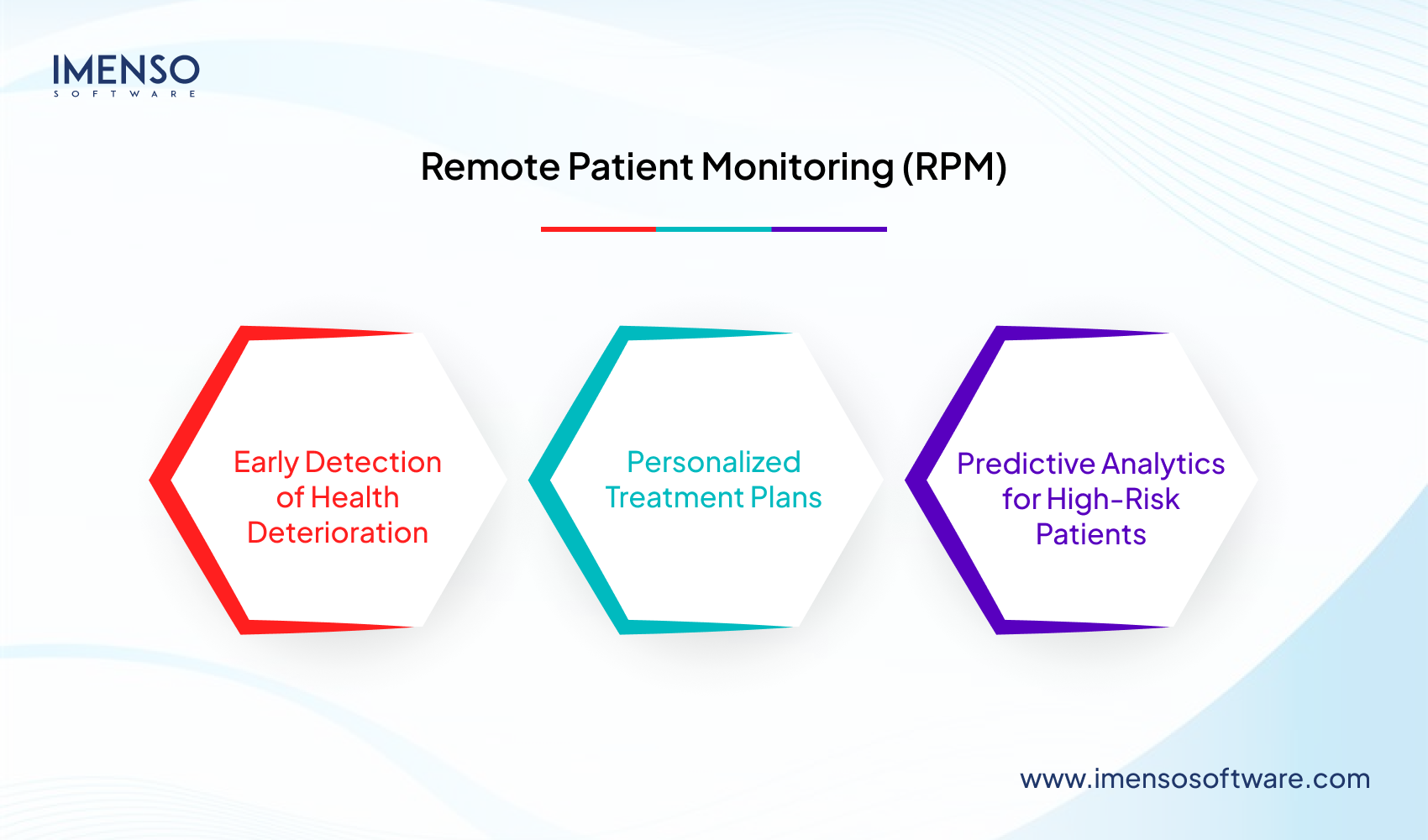 IMENSO
SOFTWARE

Remote Patient Monitoring (RPM)

Early Detection of Health Deterioration

Personalized Treatment Plans

Predictive Analytics for High-Risk Patients

www.imensosoftware.com